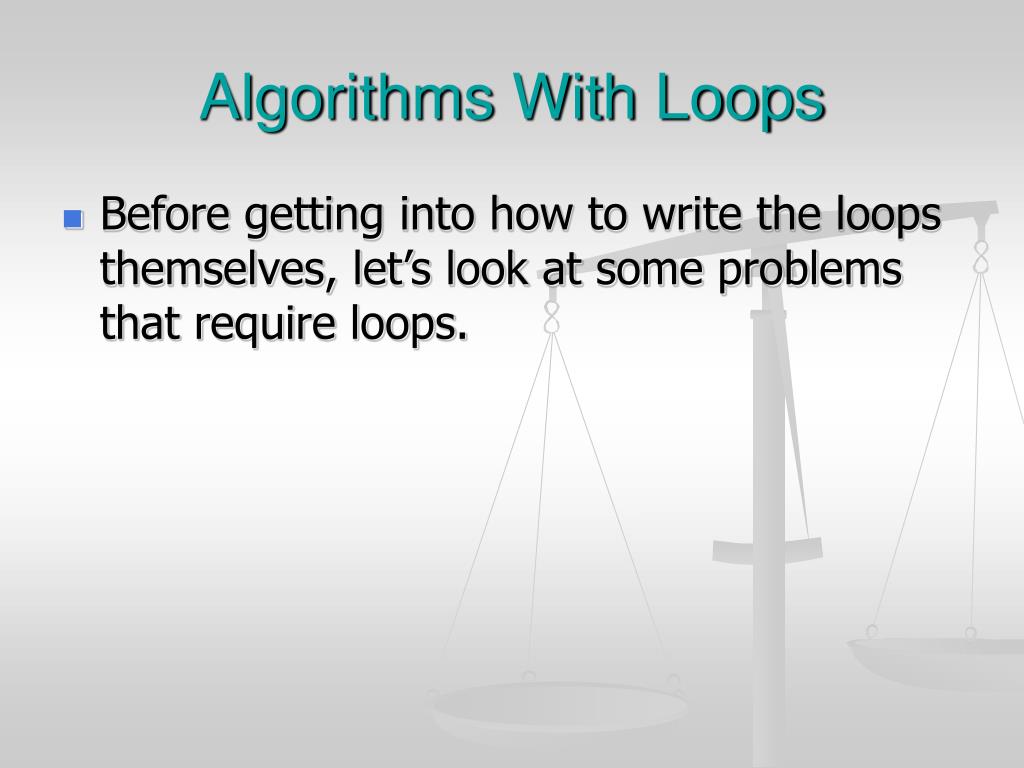 Algorithms With Loops

Before getting into how to write the loops themselves, let’s look at some problems that require loops.